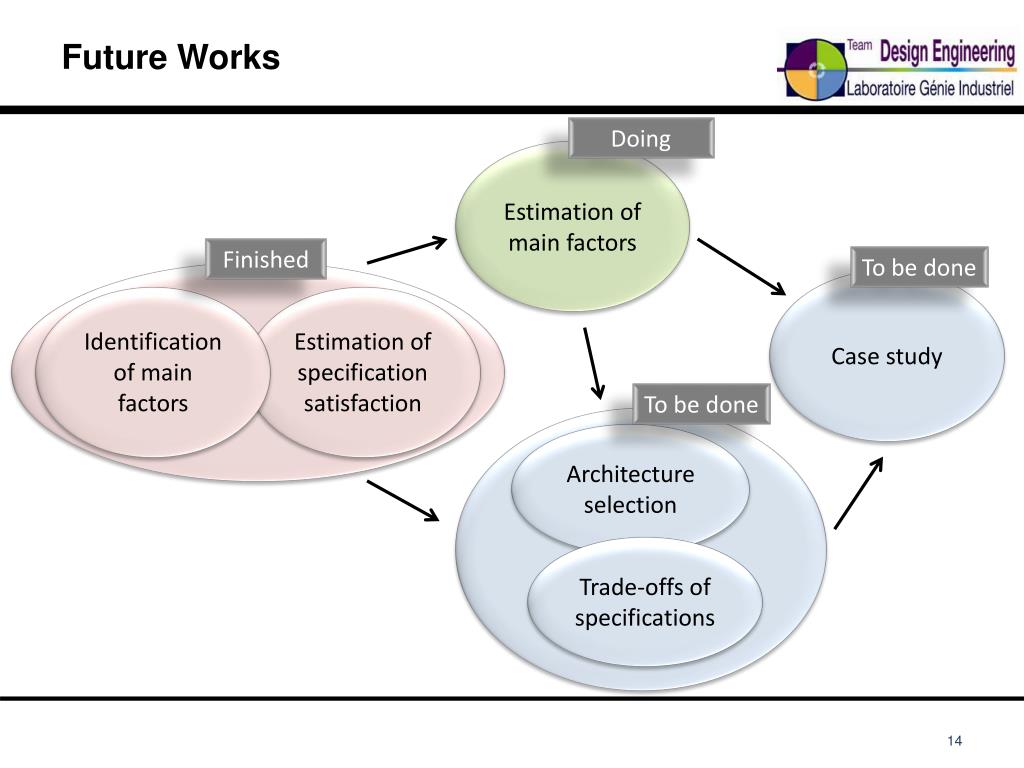 Future Works

Team Design Engineering
Laboratoire Génie Industriel

Doing

Estimation of main factors

Finished

Identification of main factors

Estimation of specification satisfaction

To be done

Case study

To be done

Architecture selection

Trade-offs of specifications

14